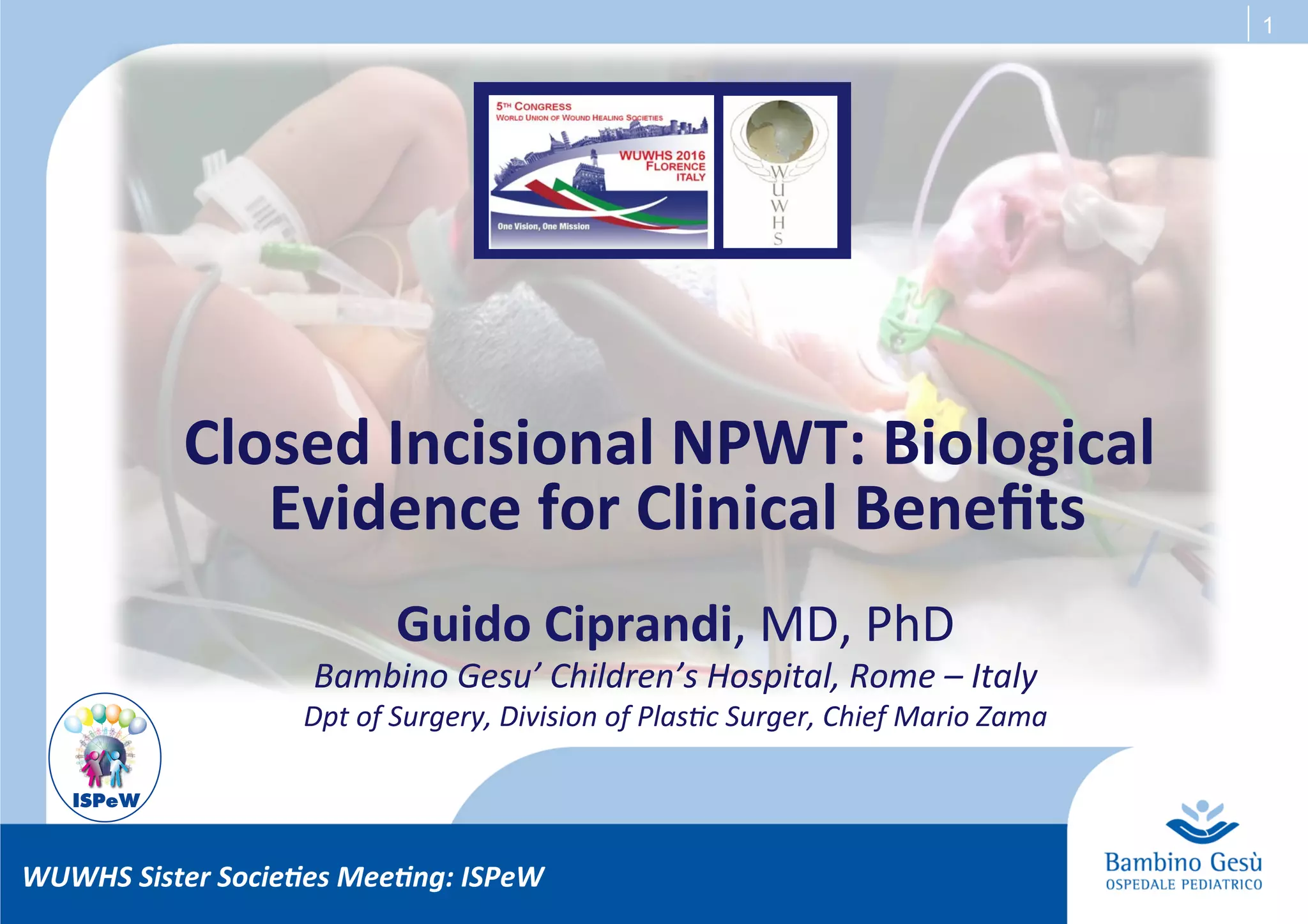 1

5TH CONGRESS
WORLD UNION OF WOUND HEALING SOCIETIES

WUWHS 2016
FLORENCE
ITALY

One Vision, One Mission

W U W H S

Closed Incisional NPWT: Biological Evidence for Clinical Benefits

Guido Ciprandi, MD, PhD

Bambino Gesu' Children's Hospital, Rome – Italy

Dpt of Surgery, Division of Plastic Surger, Chief Mario Zama

ISPeW

WUWHS Sister Societies Meeting: ISPeW

Bambino Gesù
OSPEDALE PEDIATRICO